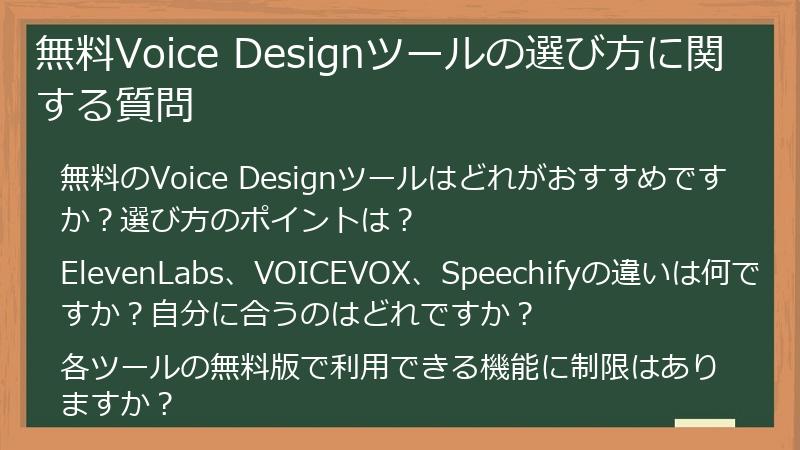 無料Voice Designツールの選び方に関する質問

無料のVoice Designツールはどれがおすすめですか？選び方のポイントは？

ElevenLabs、VOICEVOX、Speechifyの違いは何ですか？自分に合うのはどれですか？

各ツールの無料版で利用できる機能に制限はありますか？